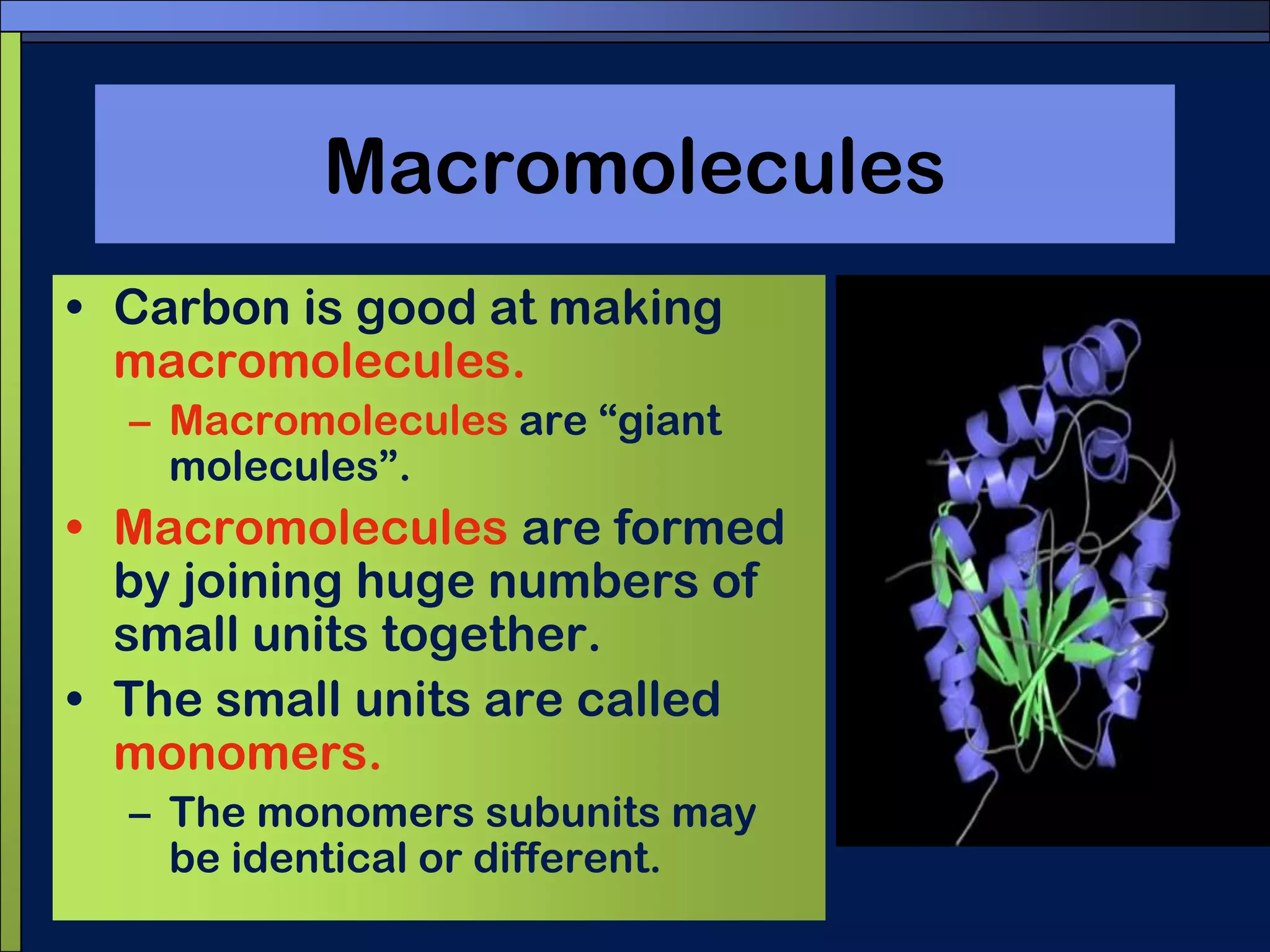 Macromolecules

• Carbon is good at making macromolecules.
– Macromolecules are “giant molecules”.
• Macromolecules are formed by joining huge numbers of small units together.
• The small units are called monomers.
– The monomers subunits may be identical or different.